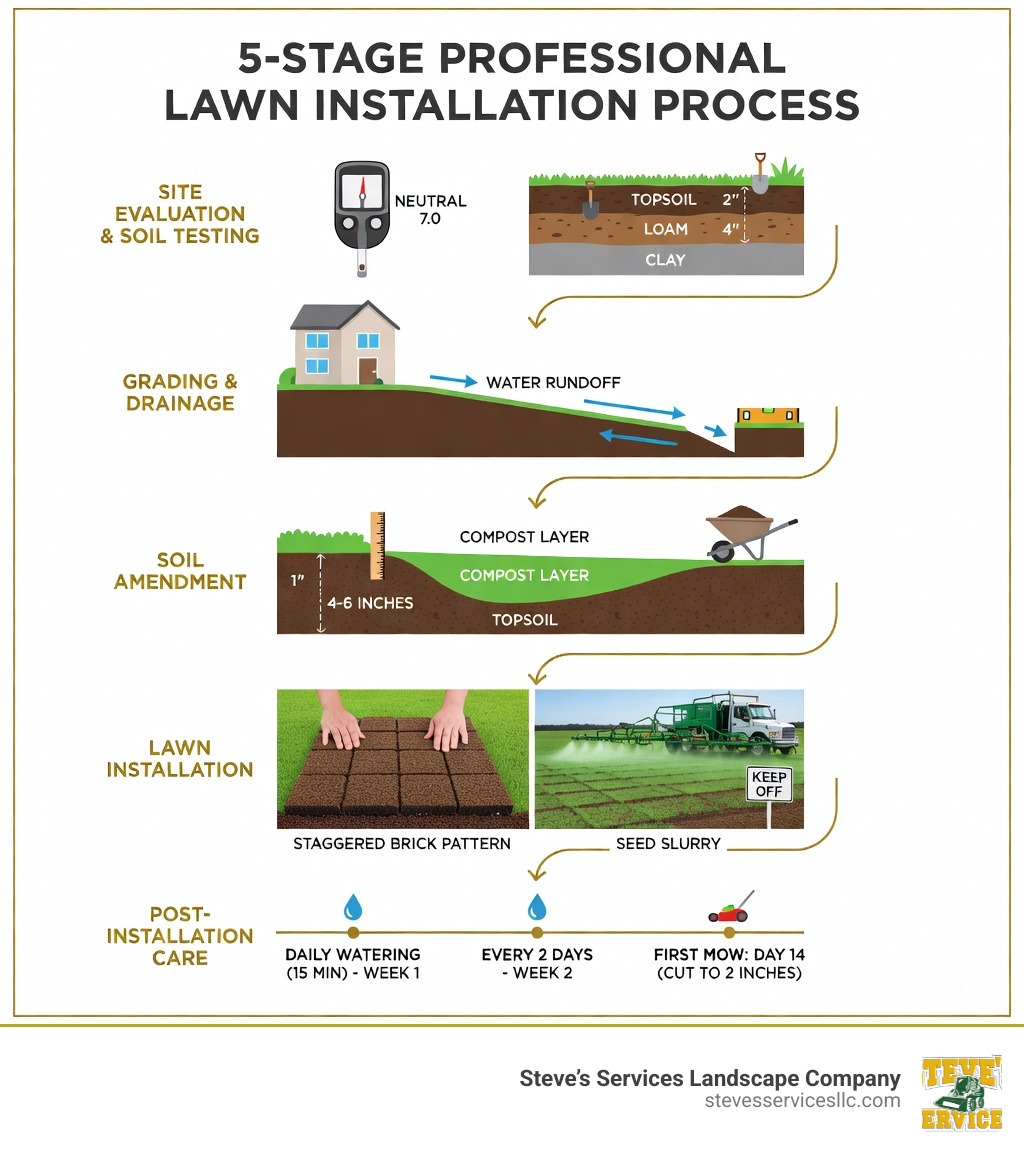 5-STAGE PROFESSIONAL LAWN INSTALLATION PROCESS

SITE EVALUATION & SOIL TESTING

NEUTRAL 7.0

TOPSOIL 2"
LOAM 4"
CLAY

GRADING & DRAINAGE

WATER RUNDOFF

SOIL AMENDMENT

COMPOST LAYER
COMPOST LAYER
1"
4-6 INCHES
TOPSOIL

LAWN INSTALLATION

KEEP OFF

STAGGERED BRICK PATTERN
SEED SLURRY

POST-INSTALLATION CARE

DAILY WATERING (15 MIN) - WEEK 1
EVERY 2 DAYS - WEEK 2
FIRST MOW: DAY 14 (CUT TO 2 INCHES)

Steve's Services Landscape Company
stevesservicesllc.com

TEVE' ERVICE